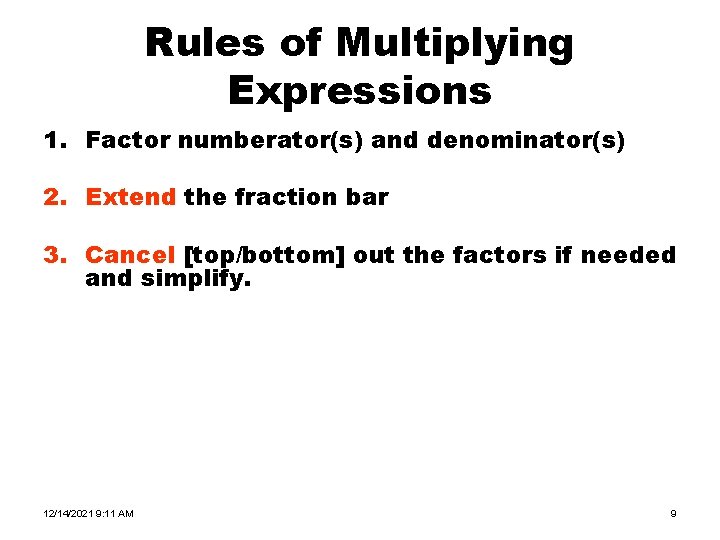 Rules of Multiplying Expressions

1. Factor numberator(s) and denominator(s)

2. Extend the fraction bar

3. Cancel [top/bottom] out the factors if needed and simplify.

12/14/2021 9:11 AM

9